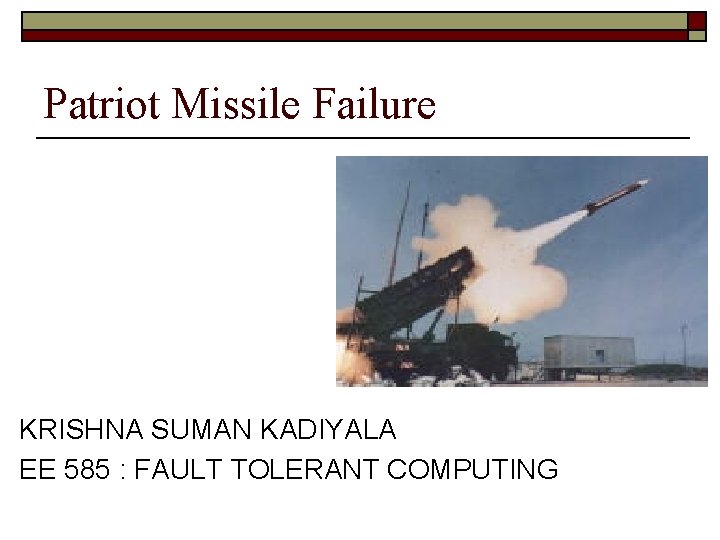 Patriot Missile Failure

KRISHNA SUMAN KADIYALA
EE 585 : FAULT TOLERANT COMPUTING